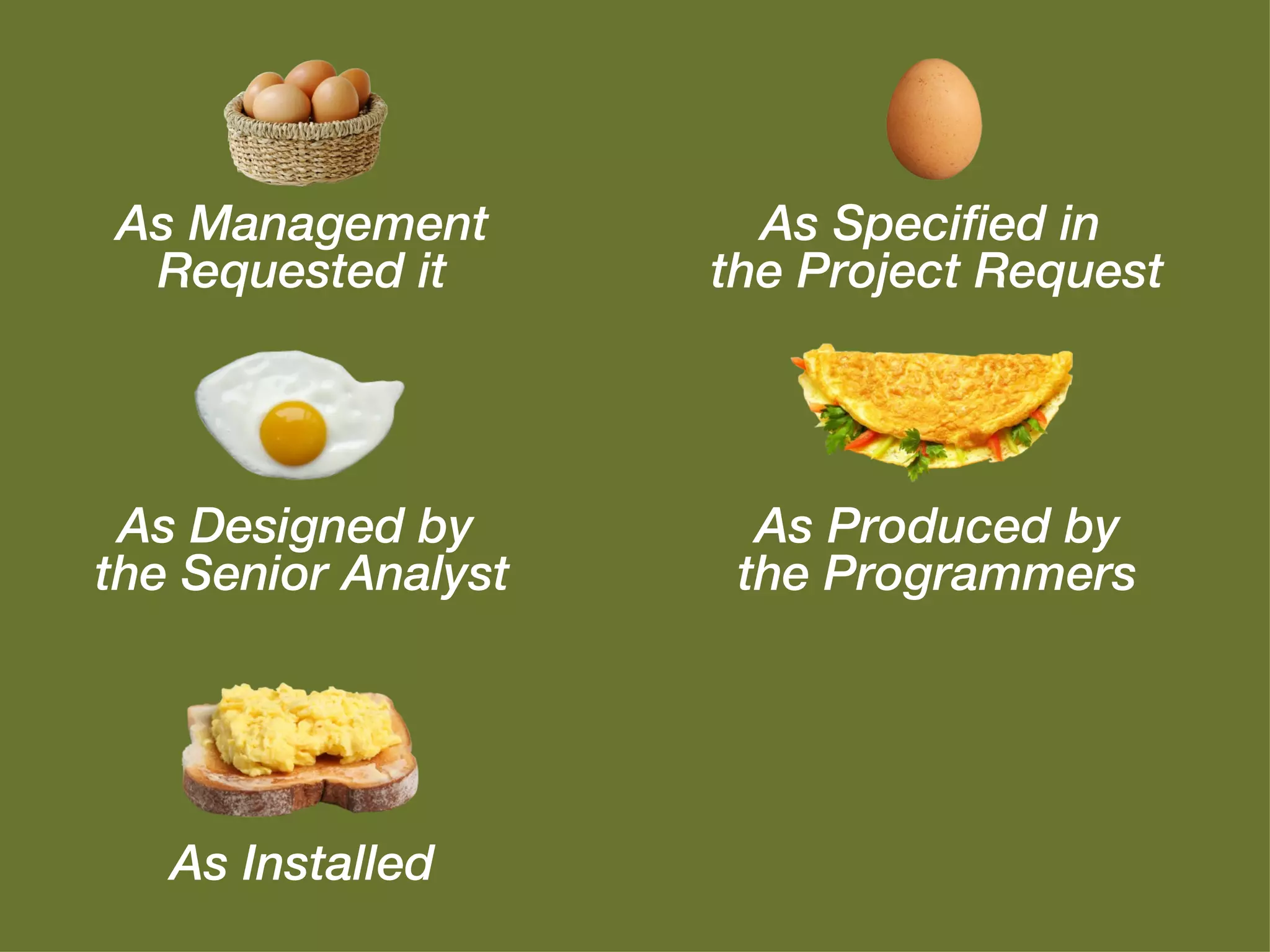 As Management Requested it

As Specified in the Project Request

As Designed by the Senior Analyst

As Produced by the Programmers

As Installed